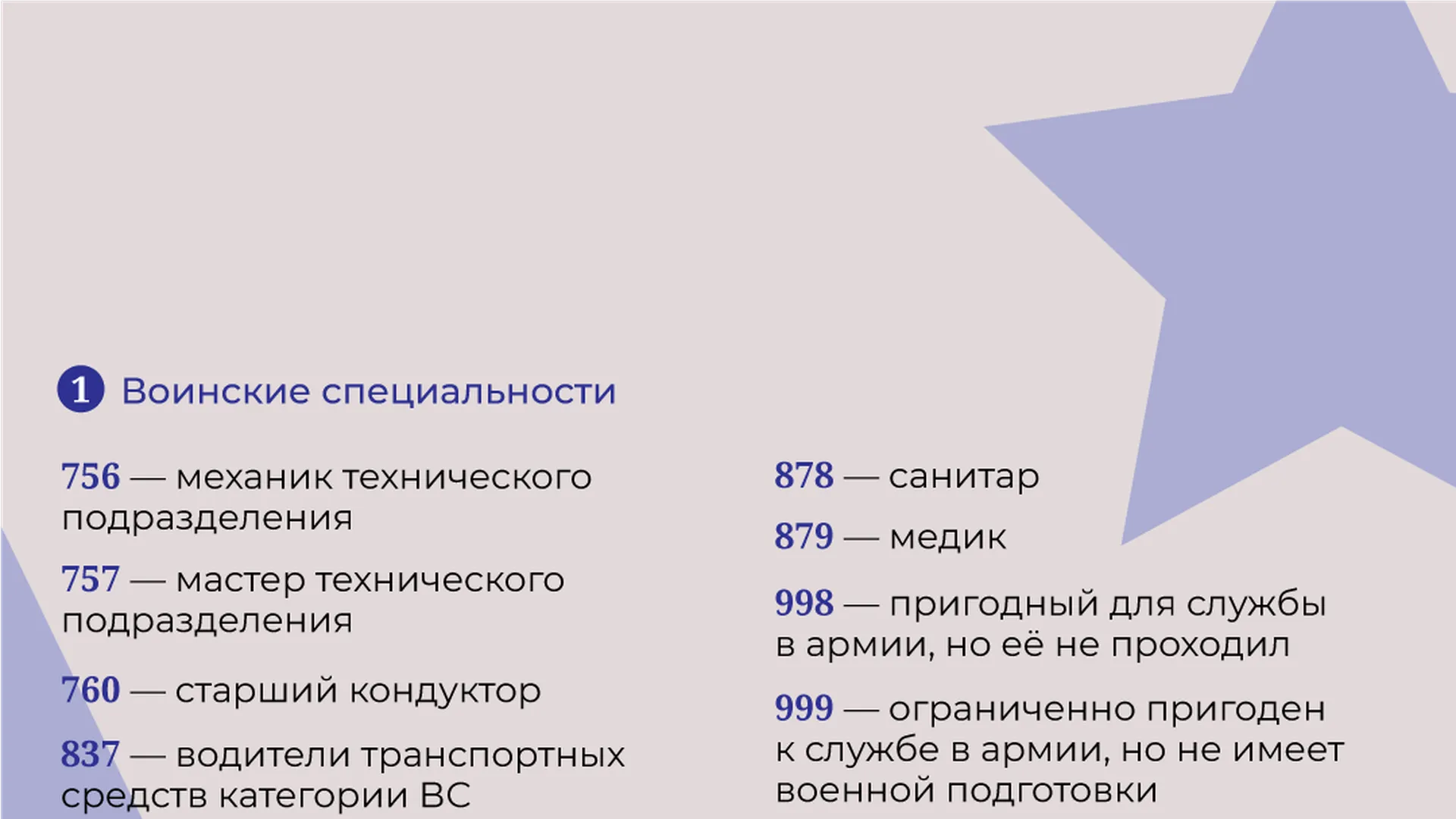 1 Воинские специальности

756 — механик технического подразделения

757 — мастер технического подразделения

760 — старший кондуктор

837 — водители транспортных средств категории ВС

878 — санитар

879 — медик

998 — пригодный для службы в армии, но её не проходил

999 — ограниченно пригоден к службе в армии, но не имеет военной подготовки